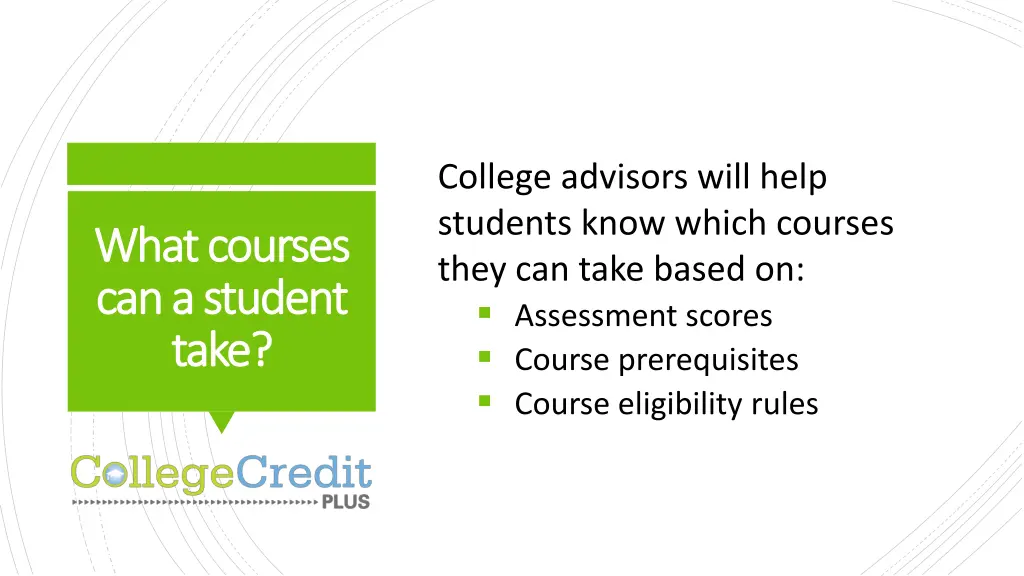 What courses can a student take?

College advisors will help students know which courses they can take based on:

- Assessment scores
- Course prerequisites
- Course eligibility rules

CollegeCredit PLUS